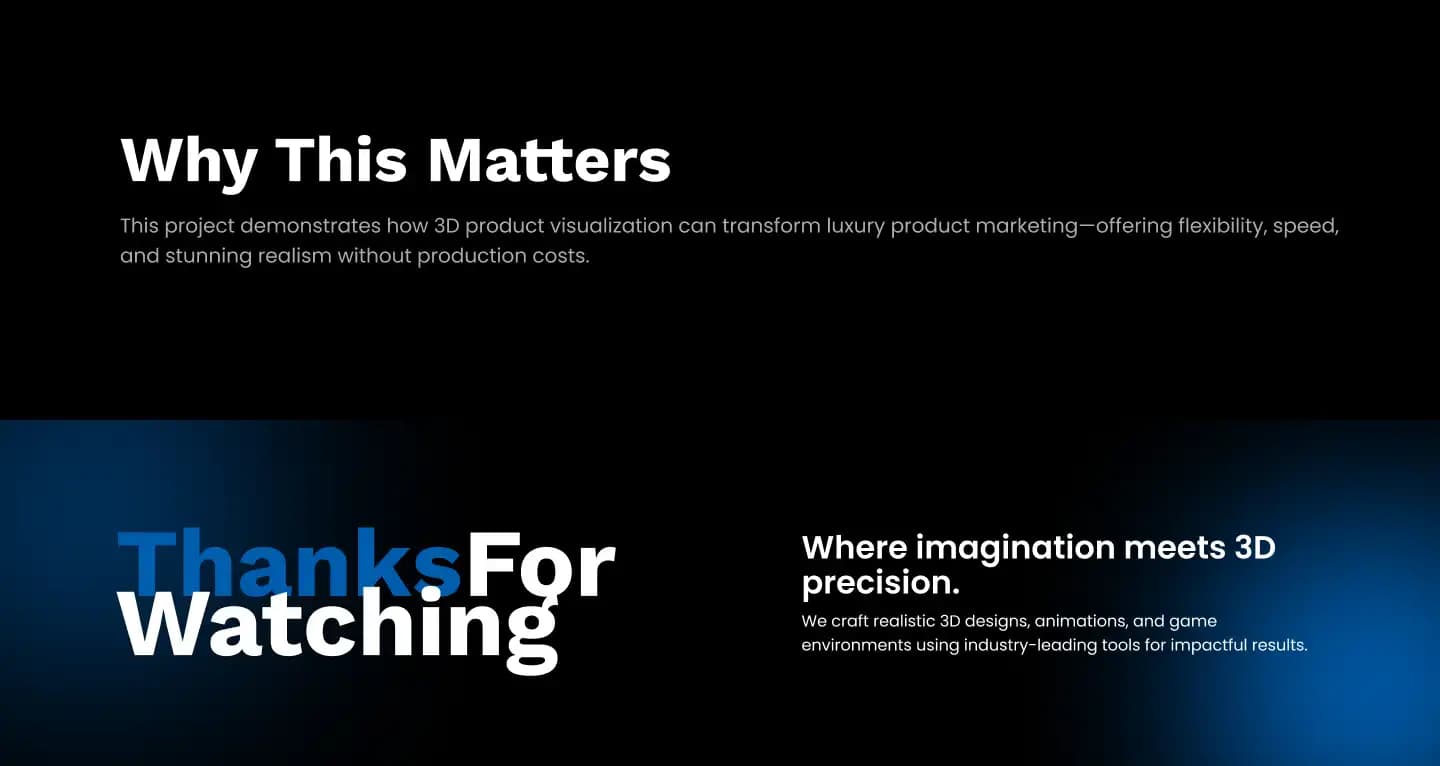 Why This Matters

This project demonstrates how 3D product visualization can transform luxury product marketing—offering flexibility, speed, and stunning realism without production costs.

ThanksFor Watching

Where imagination meets 3D precision.

We craft realistic 3D designs, animations, and game environments using industry-leading tools for impactful results.